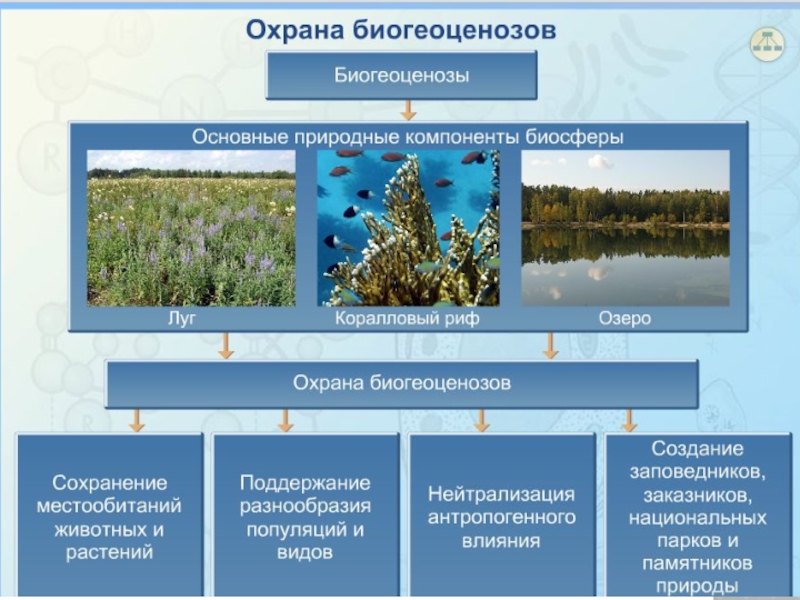 Охрана биогеоценозов

Биогеоценозы

Основные природные компоненты биосферы

Луг

Коралловый риф

Озеро

Охрана биогеоценозов

Сохранение местообитаний животных и растений

Поддержание разнообразия популяций и видов

Нейтрализация антропогенного влияния

Создание заповедников, заказников, национальных парков и памятников природы